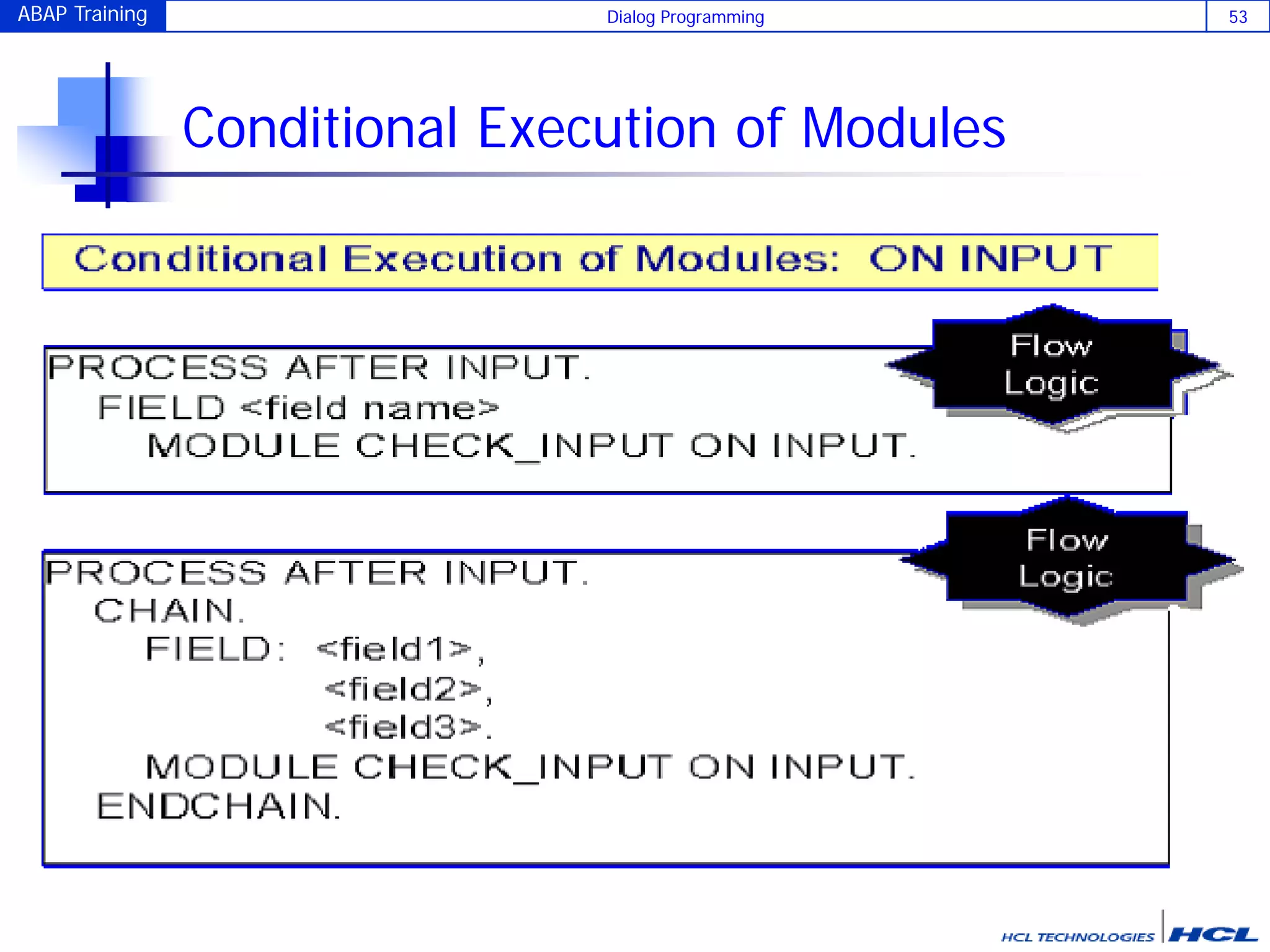 ABAP Training

Dialog Programming

53

Conditional Execution of Modules

Conditional Execution of Modules: ON INPUT

Flow Logic

PROCESS AFTER INPUT.
FIELD <field name>
MODULE CHECK_INPUT ON INPUT.

Flow Logic

PROCESS AFTER INPUT.
CHAIN.
FIELD: <field1>,
<field2>,
<field3>.
MODULE CHECK_INPUT ON INPUT.
ENDCHAIN.

HCL TECHNOLOGIES HCL